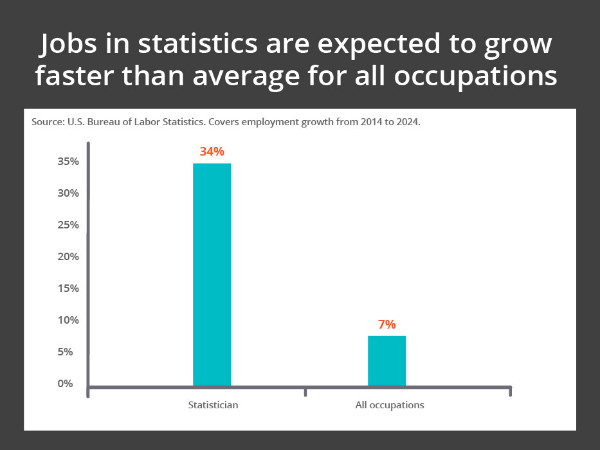 Jobs in statistics are expected to grow faster than average for all occupations

Source: U.S. Bureau of Labor Statistics. Covers employment growth from 2014 to 2024.

35%
30%
25%
20%
15%
10%
5%
0%

34%
7%

Statistician
All occupations